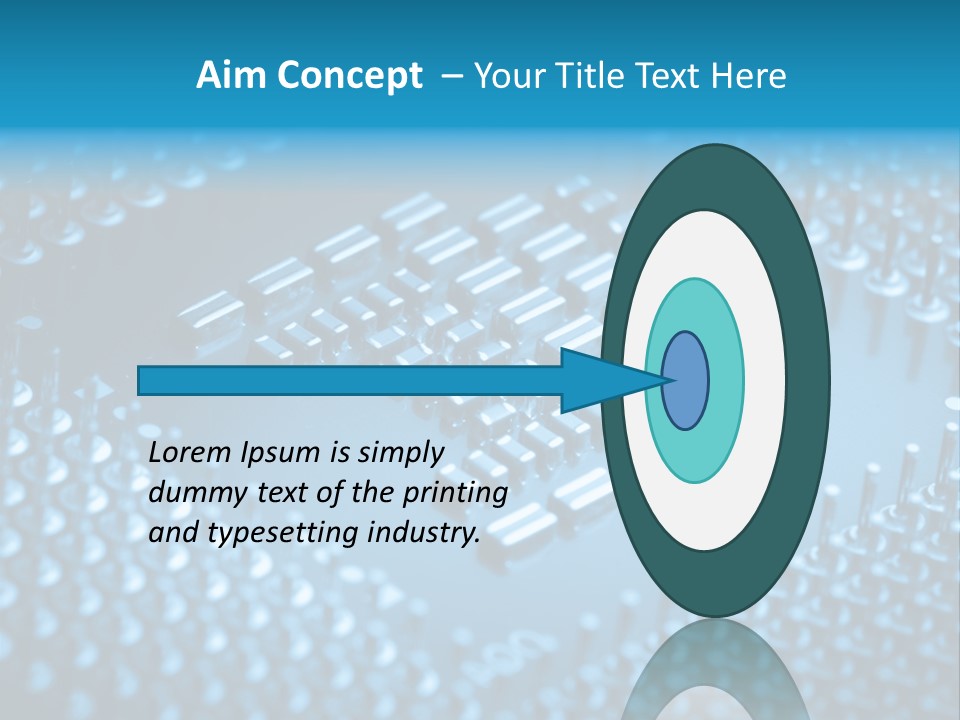 Aim Concept – Your Title Text Here

Lorem Ipsum is simply dummy text of the printing and typesetting industry.